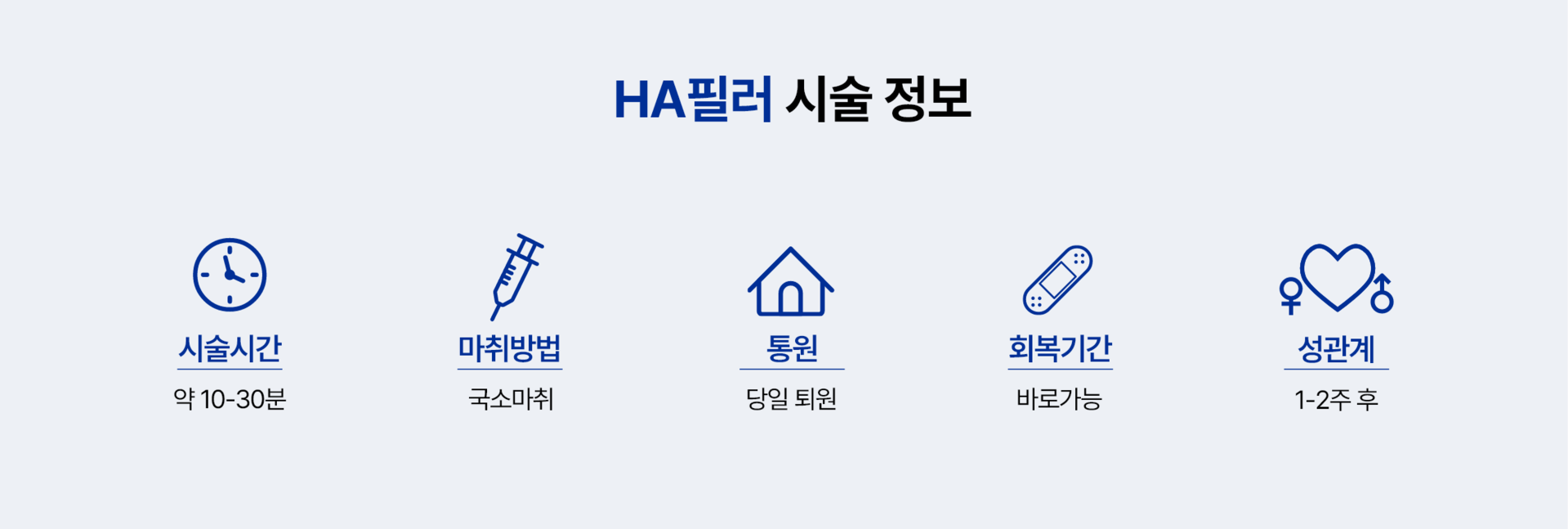 HA필러 시술 정보

시술시간
약 10-30분

마취방법
국소마취

통원
당일 퇴원

회복기간
바로가능

성관계
1-2주 후